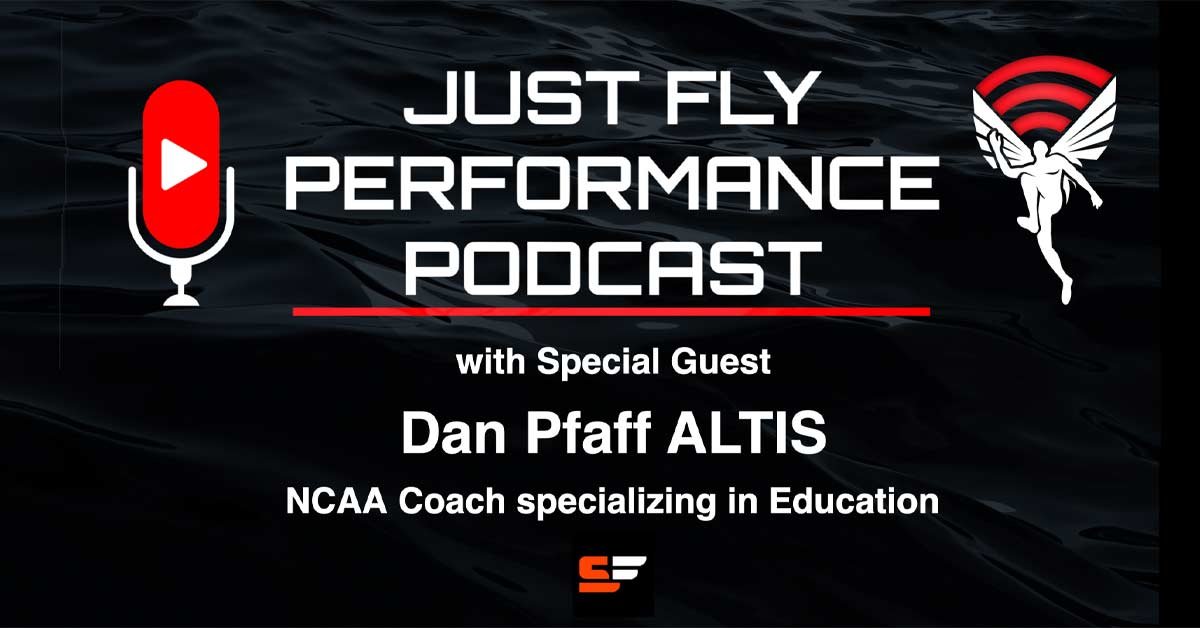 JUST FLY PERFORMANCE PODCAST

with Special Guest

Dan Pfaff ALTIS

NCAA Coach specializing in Education

SF